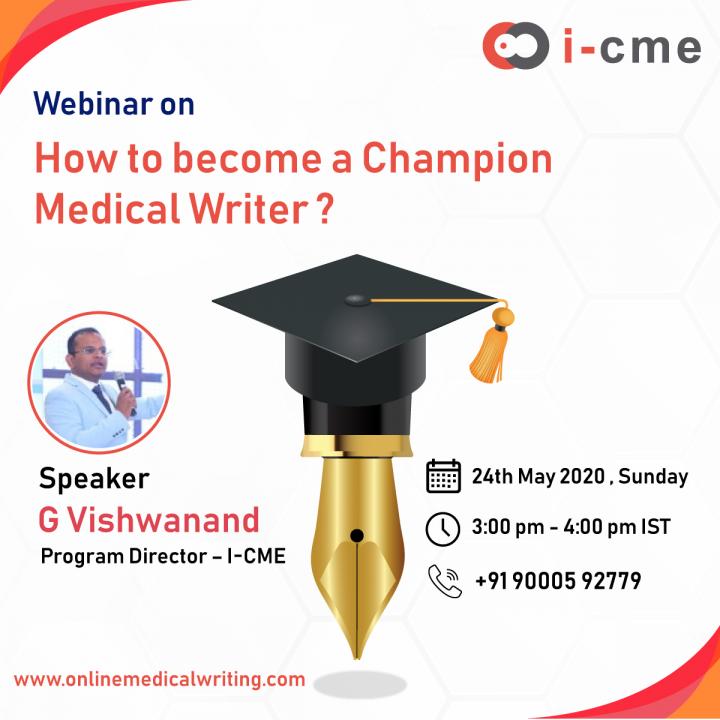 i-cme

Webinar on

How to become a Champion Medical Writer ?

Speaker
G Vishwanand
Program Director – I-CME

24th May 2020 , Sunday

3:00 pm - 4:00 pm IST

+91 90005 92779

www.onlinemedicalwriting.com